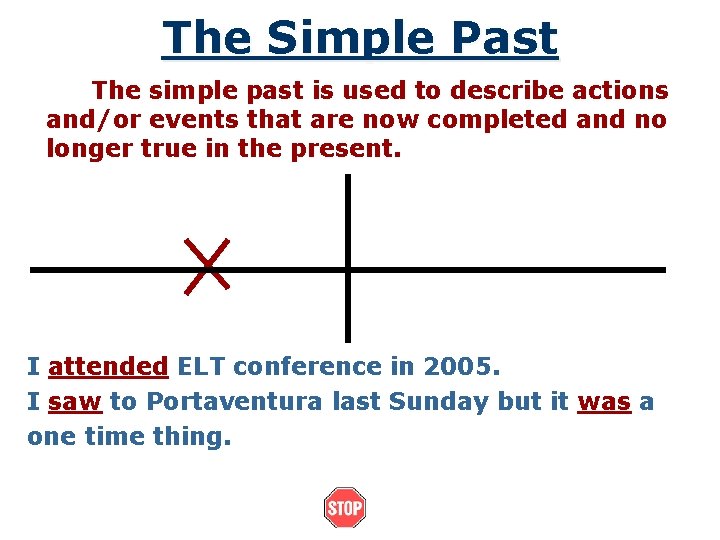 The Simple Past

The simple past is used to describe actions and/or events that are now completed and no longer true in the present.

I attended ELT conference in 2005.
I saw to Portaventura last Sunday but it was a one time thing.

STOP